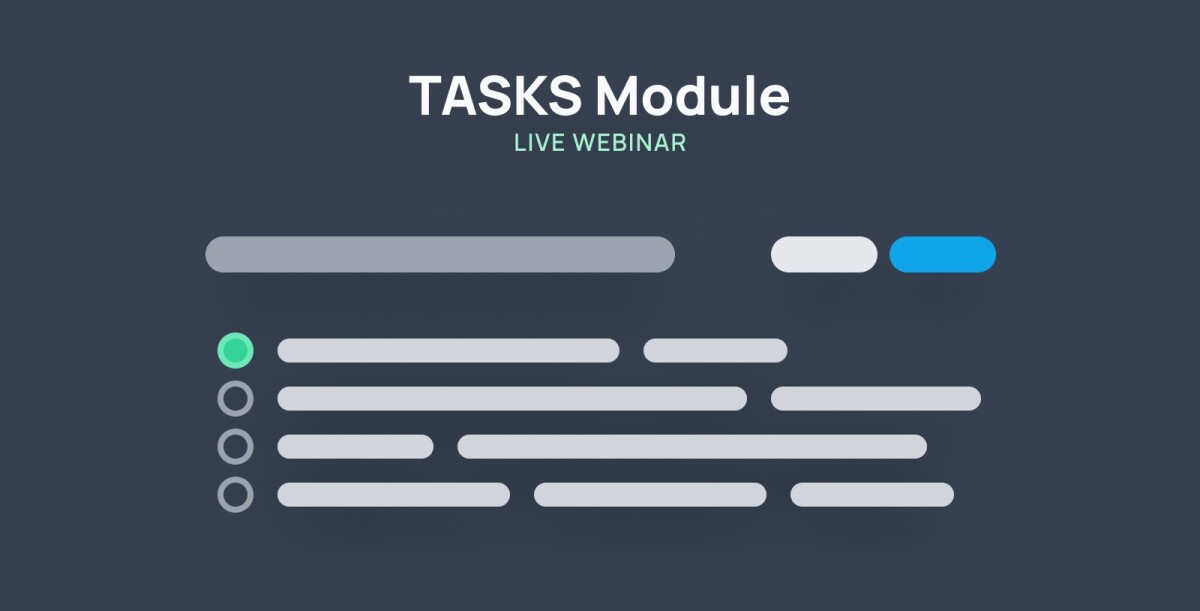 TASKS Module
LIVE WEBINAR